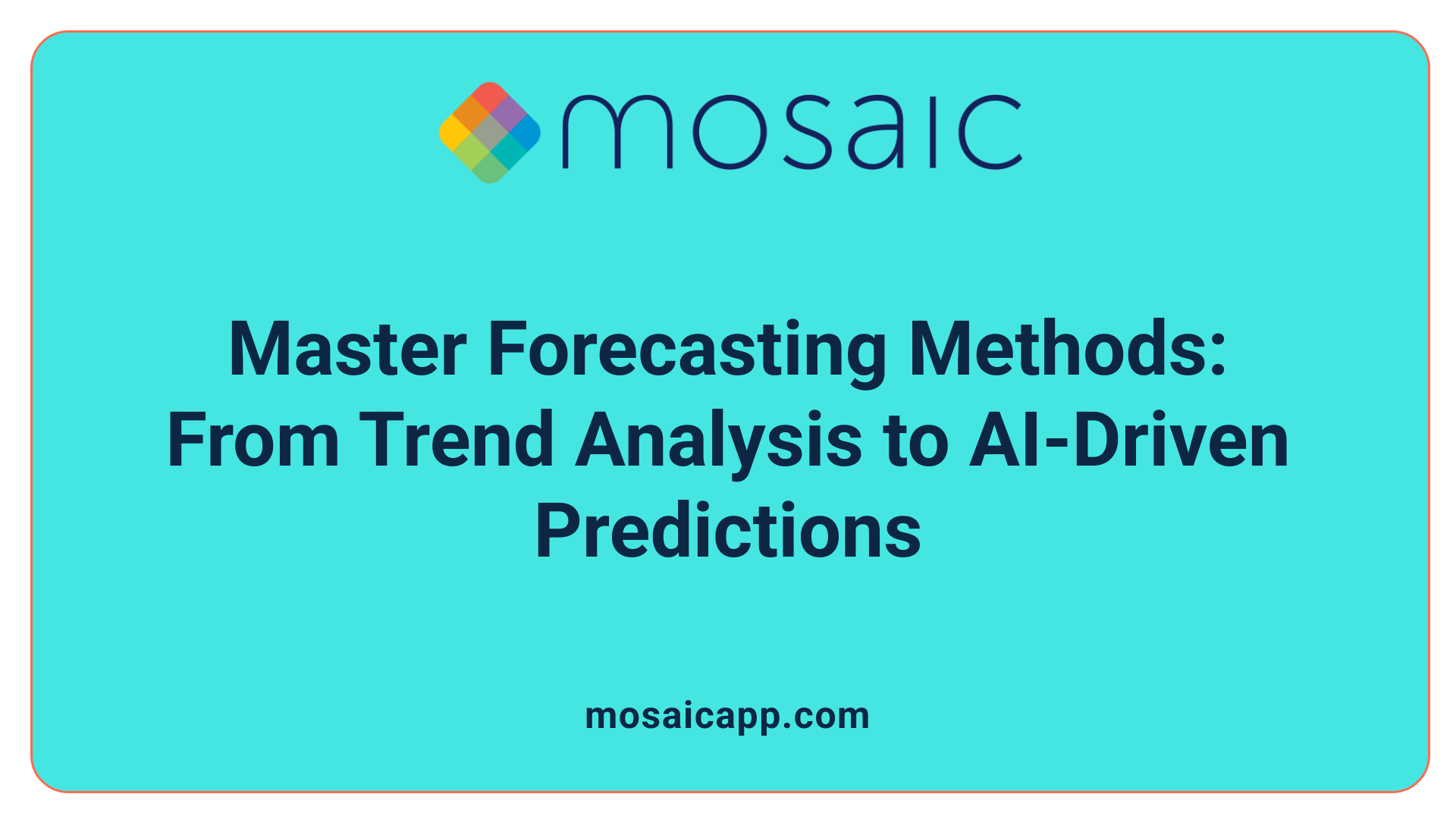 mosaic

Master Forecasting Methods: From Trend Analysis to AI-Driven Predictions

mosaicapp.com